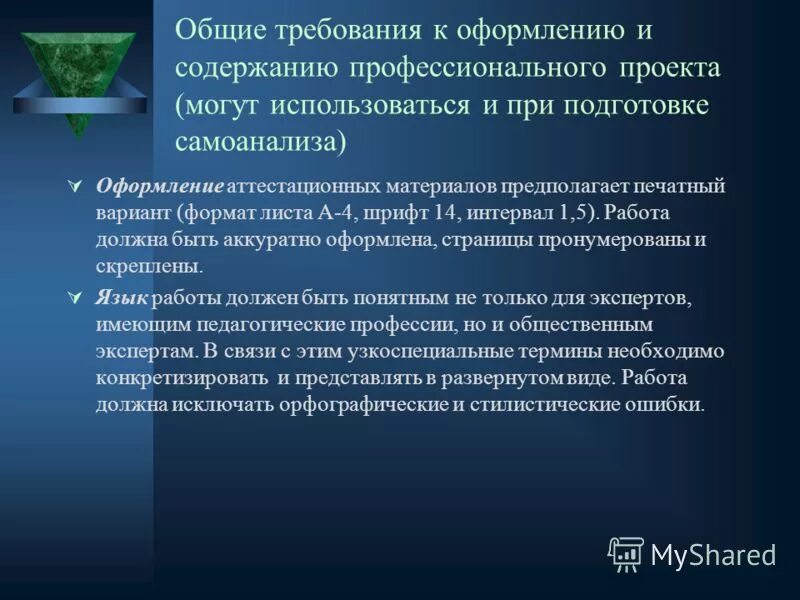 Общие требования к оформлению и содержанию профессионального проекта (могут использоваться и при подготовке самоанализа)

Оформление аттестационных материалов предполагает печатный вариант (формат листа А-4, шрифт 14, интервал 1,5). Работа должна быть аккуратно оформлена, страницы пронумерованы и скреплены.

Язык работы должен быть понятным не только для экспертов, имеющим педагогические профессии, но и общественным экспертам. В связи с этим узкоспециальные термины необходимо конкретизировать и представлять в развернутом виде. Работа должна исключать орфографические и стилистические ошибки.

MyShared